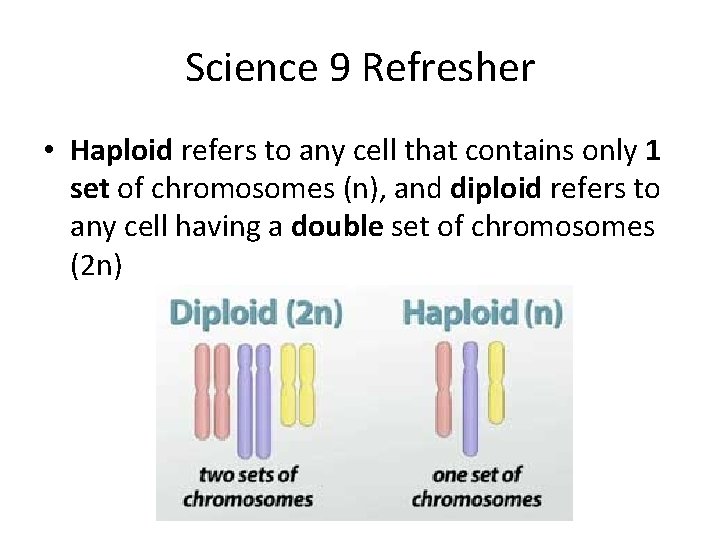 Science 9 Refresher

• Haploid refers to any cell that contains only 1 set of chromosomes (n), and diploid refers to any cell having a double set of chromosomes (2n)

Diploid (2n)

two sets of chromosomes

Haploid (n)

one set of chromosomes